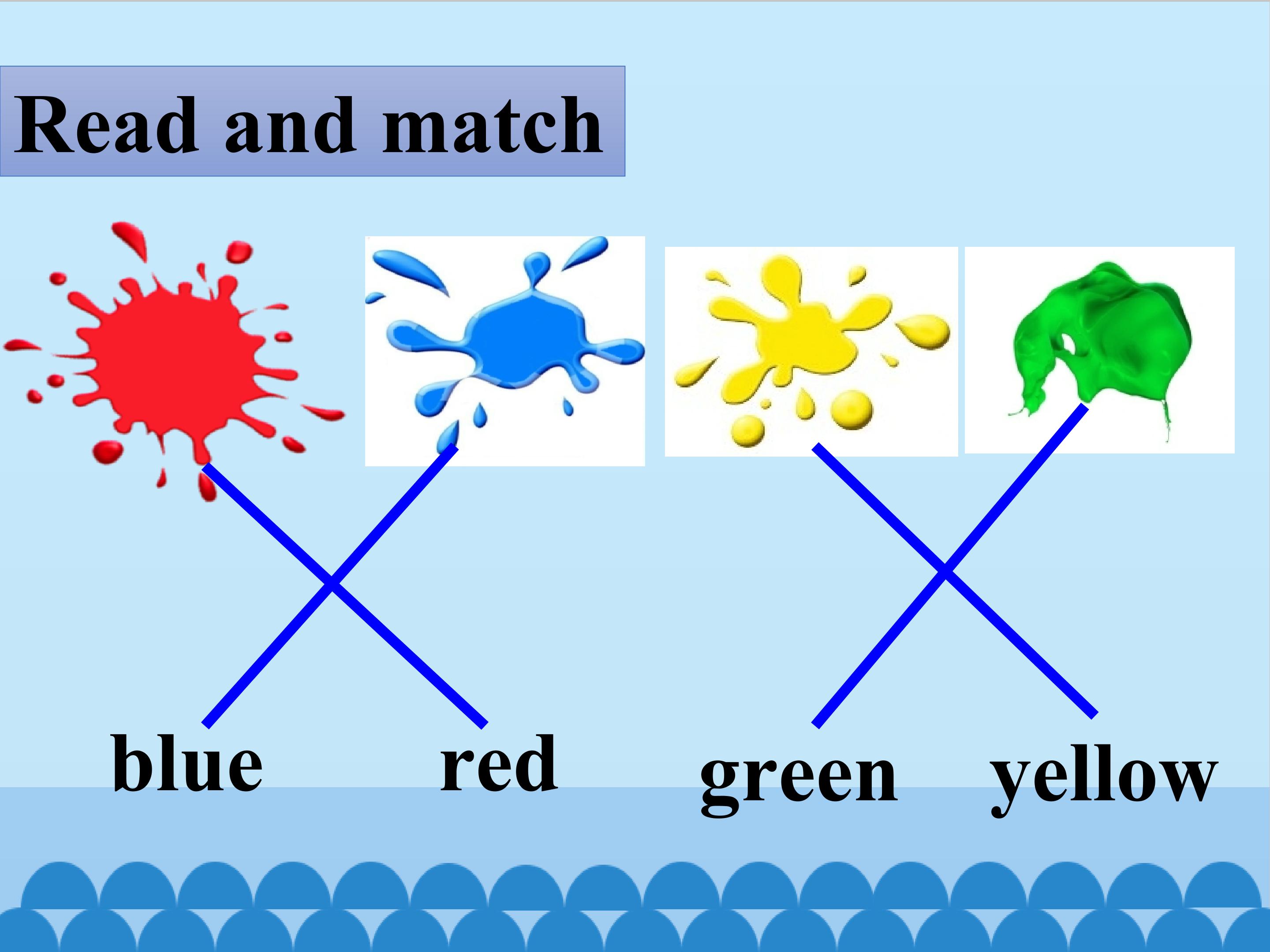 Read and match

blue red green yellow